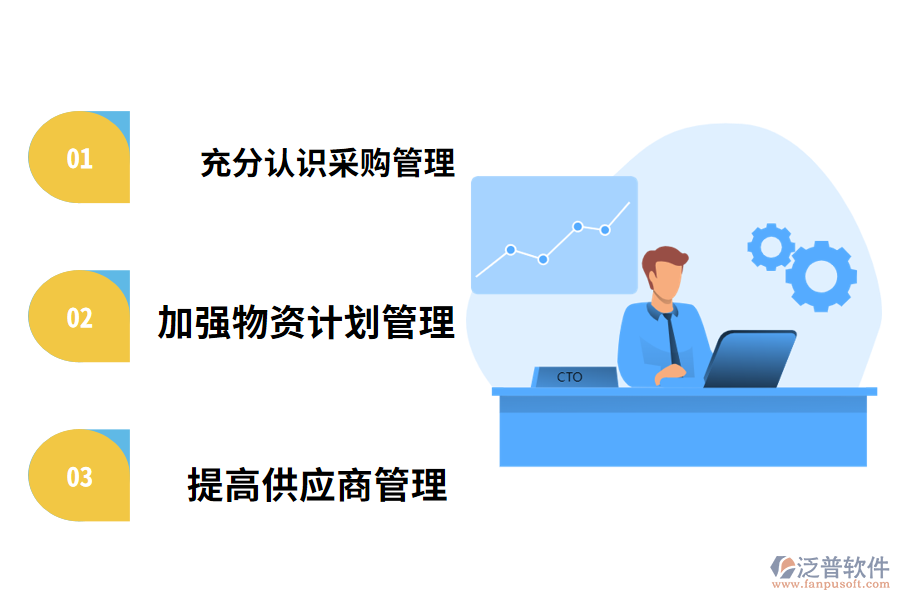 01

充分认识采购管理

02

加强物资计划管理

03

提高供应商管理

CTO

泛普软件
www.fanpusoft.com